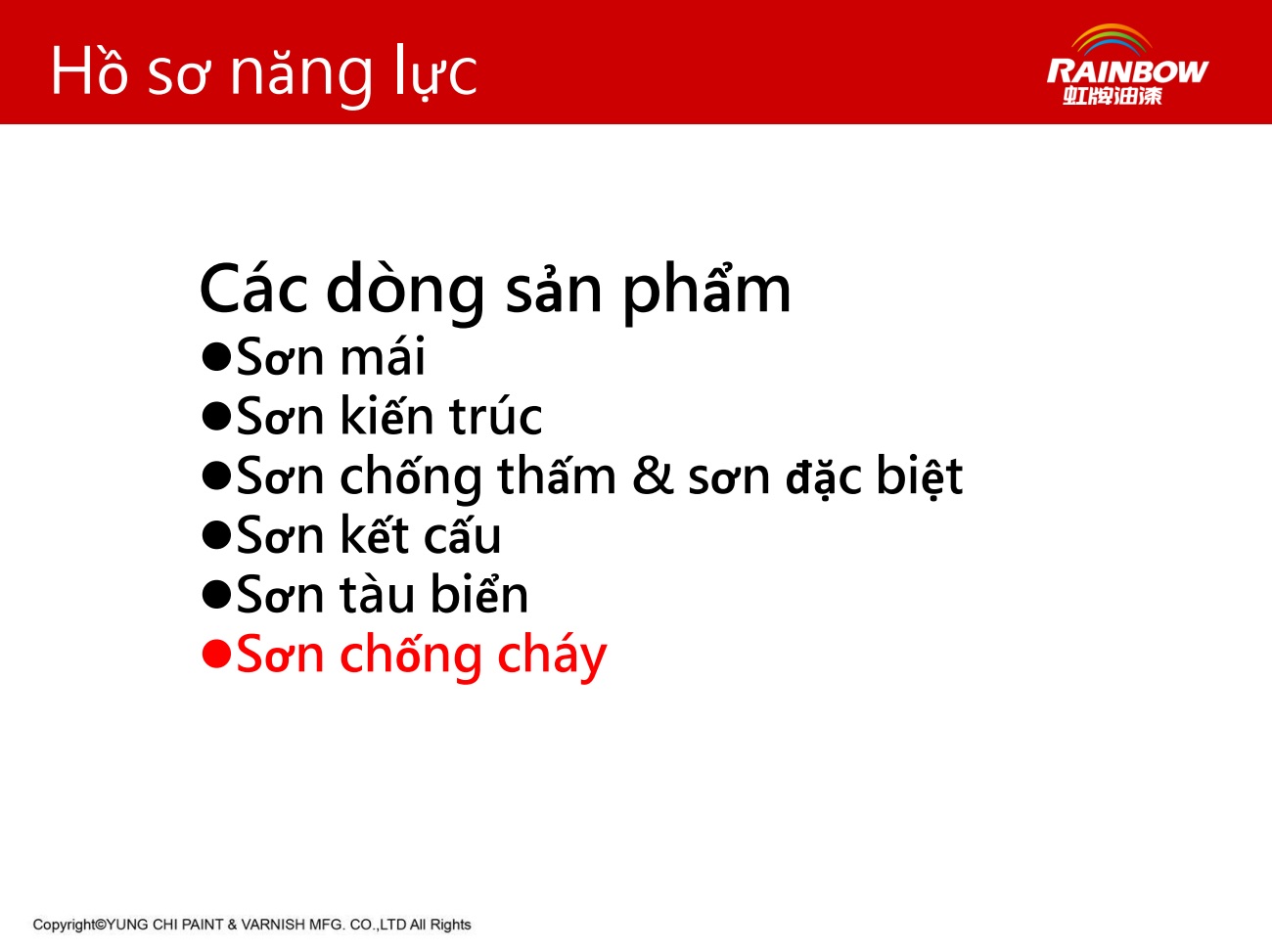 Hồ sơ năng lực

RAINBOW
虹牌油漆

Các dòng sản phẩm
●Sơn mái
●Sơn kiến trúc
●Sơn chống thấm & sơn đặc biệt
●Sơn kết cấu
●Sơn tàu biển
●Sơn chống cháy

Copyright©YUNG CHI PAINT & VARNISH MFG. CO.,LTD All Rights